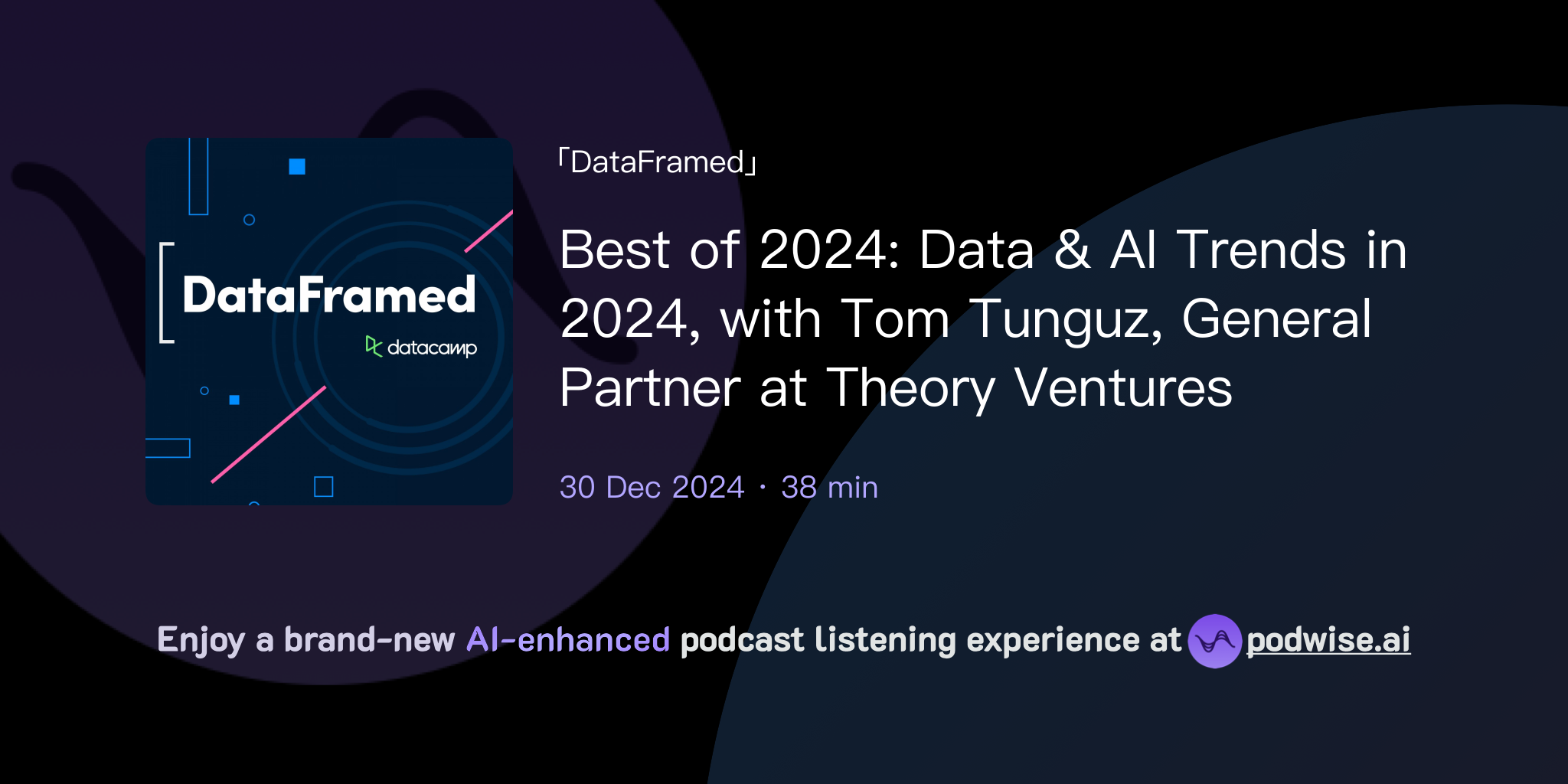 DataFramed

datacamp

「DataFramed」

Best of 2024: Data & AI Trends in 2024, with Tom Tunguz, General Partner at Theory Ventures

30 Dec 2024 · 38 min

Enjoy a brand-new AI-enhanced podcast listening experience at podwise.ai